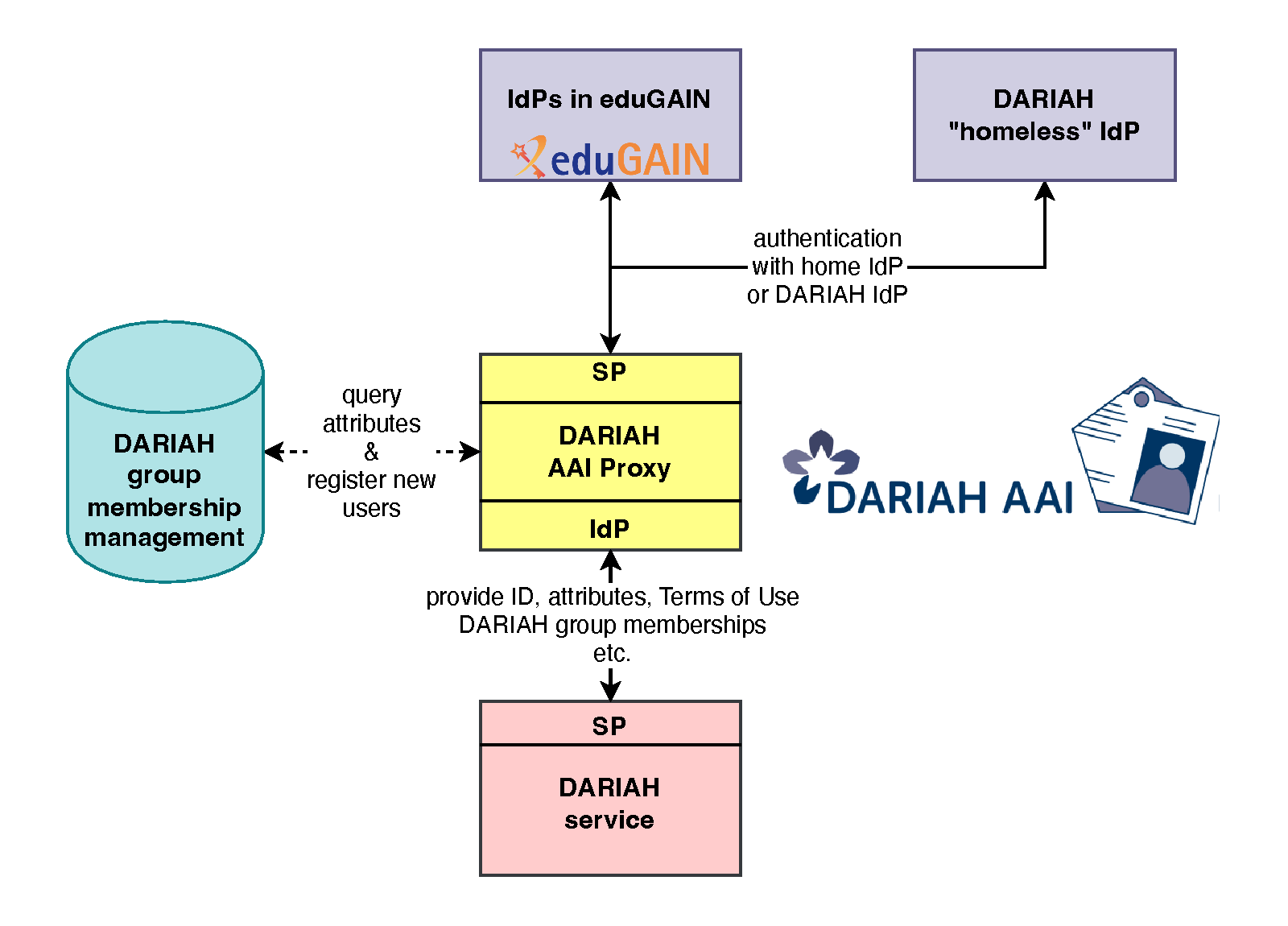 IdPs in eduGAIN

eduGAIN

DARIAH "homeless" IdP

authentication with home IdP or DARIAH IdP

DARIAH group membership management

query attributes & register new users

SP

DARIAH AAI Proxy

IdP

DARIAH AAI

provide ID, attributes, Terms of Use DARIAH group memberships etc.

SP

DARIAH service